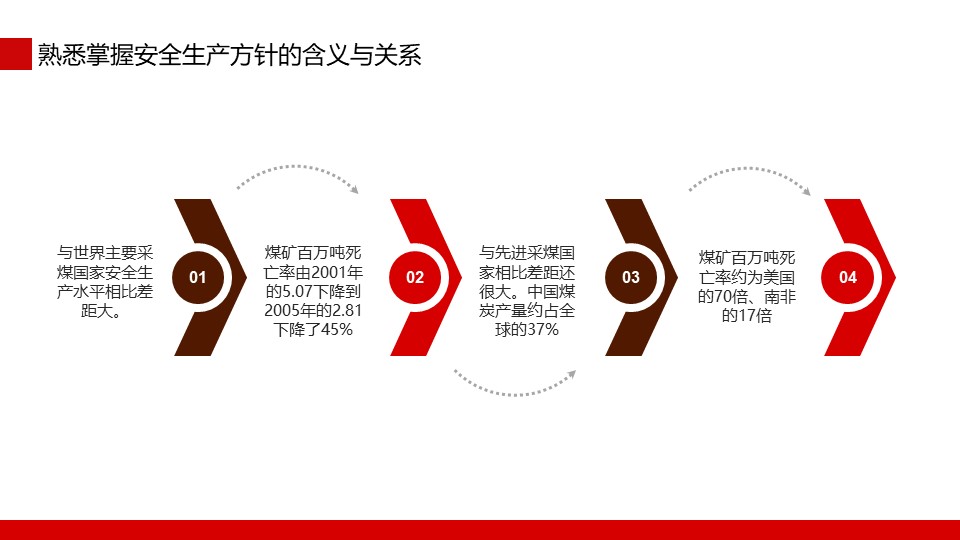 熟悉掌握安全生产方针的含义与关系

与世界主要采煤国家安全生产水平相比差距大。

01

煤矿百万吨死亡率由2001年的5.07下降到2005年的2.81下降了45%

02

与先进采煤国家相比差距还很大。中国煤炭产量约占全球的37%

03

煤矿百万吨死亡率约为美国的70倍、南非的17倍

04